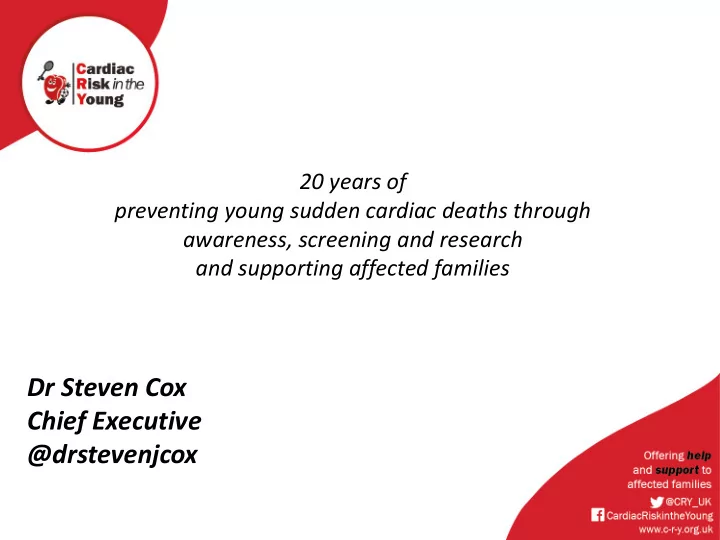 Cardiac Risk in the Young

20 years of
preventing young sudden cardiac deaths through awareness, screening and research
and supporting affected families

Dr Steven Cox
Chief Executive
@drstevenjcox

Offering help and support to affected families
@CRY_UK
CardiacRiskintheYoung
www.c-r-y.org.uk